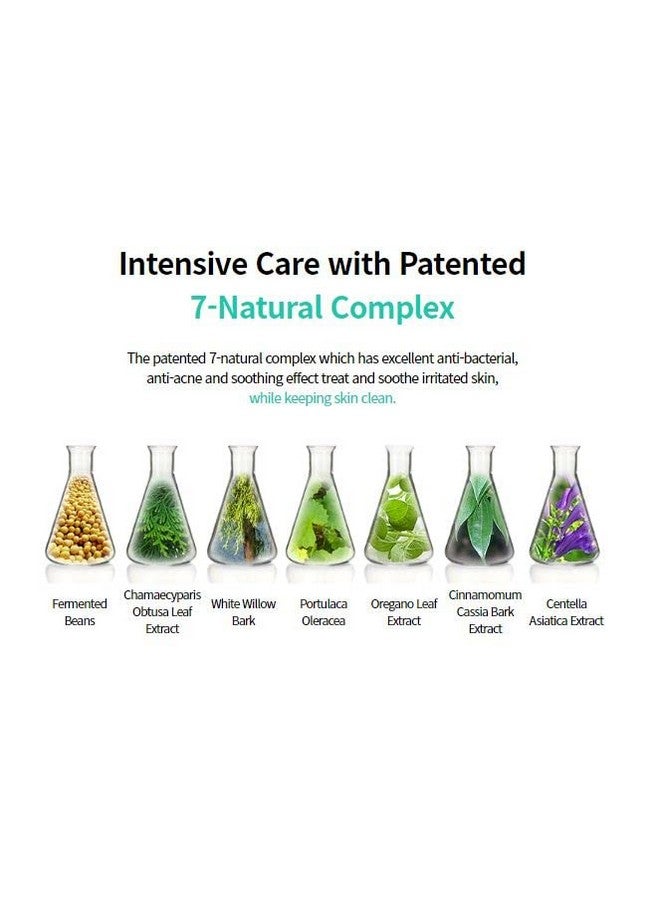 Intensive Care with Patented
7-Natural Complex

The patented 7-natural complex which has excellent anti-bacterial, anti-acne and soothing effect treat and soothe irritated skin, while keeping skin clean.

Fermented Beans

Chamaecyparis Obtusa Leaf Extract

White Willow Bark

Portulaca Oleracea

Oregano Leaf Extract

Cinnamomum Cassia Bark Extract

Centella Asiatica Extract